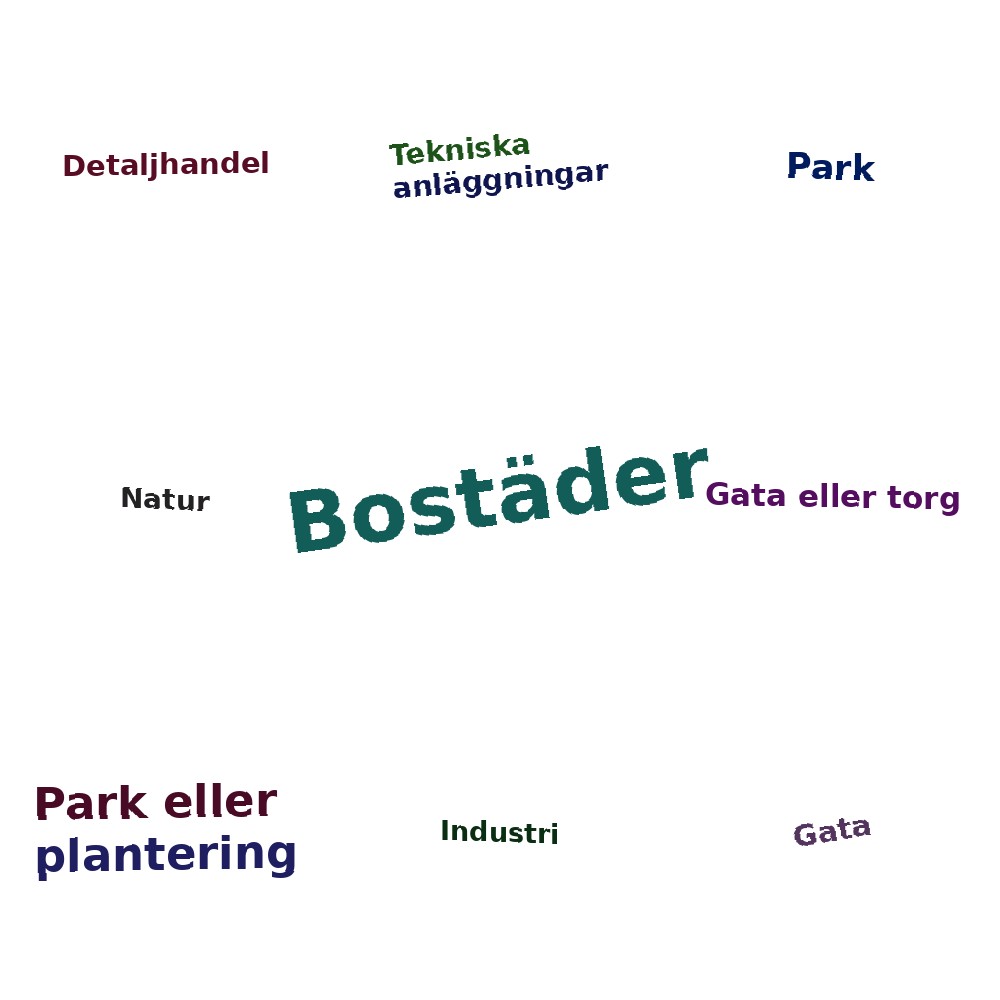 Detaljhandel

Tekniska anläggningar

Park

Natur

Bostäder

Gata eller torg

Park eller plantering

Industri

Gata